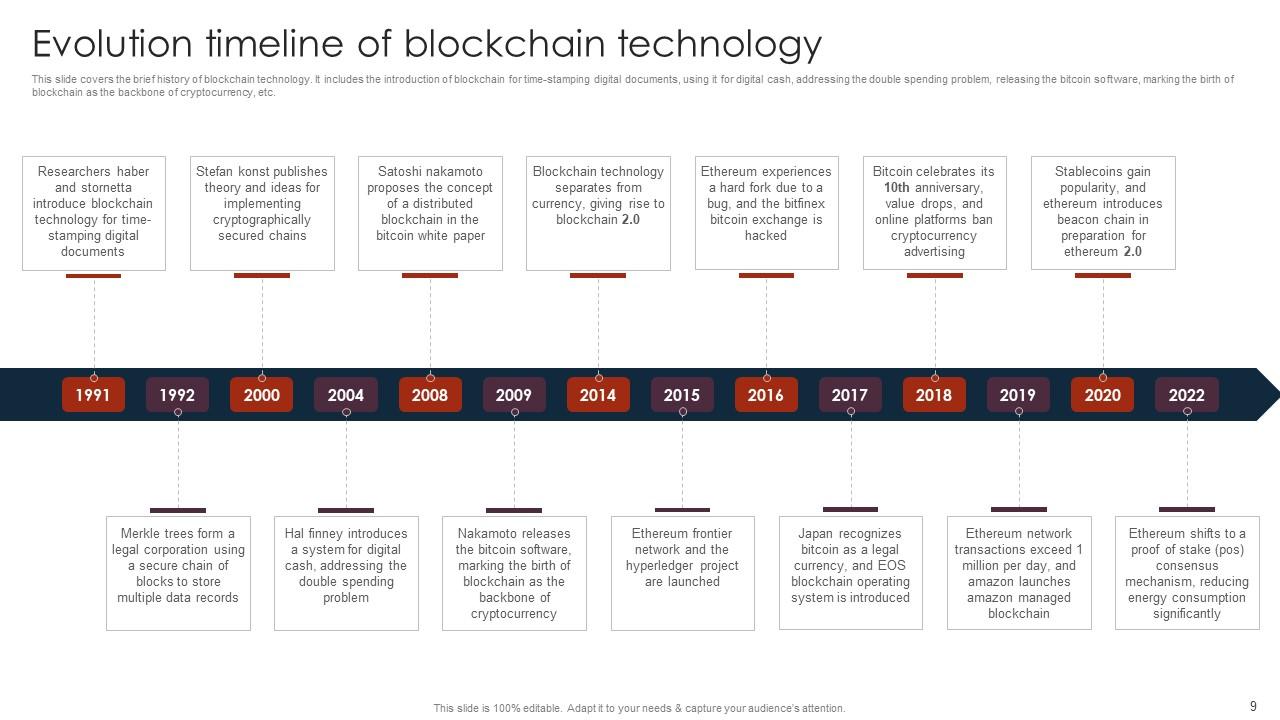 Evolution timeline of blockchain technology

This slide covers the brief history of blockchain technology. It includes the introduction of blockchain for time-stamping digital documents, using it for digital cash, addressing the double spending problem, releasing the bitcoin software, marking the birth of blockchain as the backbone of cryptocurrency, etc.

Researchers haber and stornetta introduce blockchain technology for time-stamping digital documents

Stefan konst publishes theory and ideas for implementing cryptographically secured chains

Satoshi nakamoto proposes the concept of a distributed blockchain in the bitcoin white paper

Blockchain technology separates from currency, giving rise to blockchain 2.0

Ethereum experiences a hard fork due to a bug, and the bitfinex bitcoin exchange is hacked

Bitcoin celebrates its 10th anniversary, value drops, and online platforms ban cryptocurrency advertising

Stablecoins gain popularity, and ethereum introduces beacon chain in preparation for ethereum 2.0

1991 1992 2000 2004 2008 2009 2014 2015 2016 2017 2018 2019 2020 2022

Merkle trees form a legal corporation using a secure chain of blocks to store multiple data records

Hal finney introduces a system for digital cash, addressing the double spending problem

Nakamoto releases the bitcoin software, marking the birth of blockchain as the backbone of cryptocurrency

Ethereum frontier network and the hyperledger project are launched

Japan recognizes bitcoin as a legal currency, and EOS blockchain operating system is introduced

Ethereum network transactions exceed 1 million per day, and amazon launches amazon managed blockchain

Ethereum shifts to a proof of stake (pos) consensus mechanism, reducing energy consumption significantly

This slide is 100% editable. Adapt it to your needs & capture your audience's attention.

9